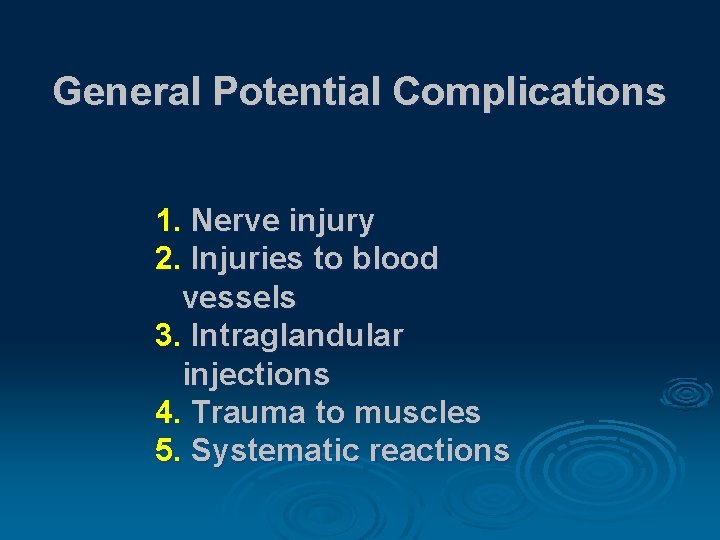 General Potential Complications

1. Nerve injury
2. Injuries to blood vessels
3. Intraglandular injections
4. Trauma to muscles
5. Systematic reactions